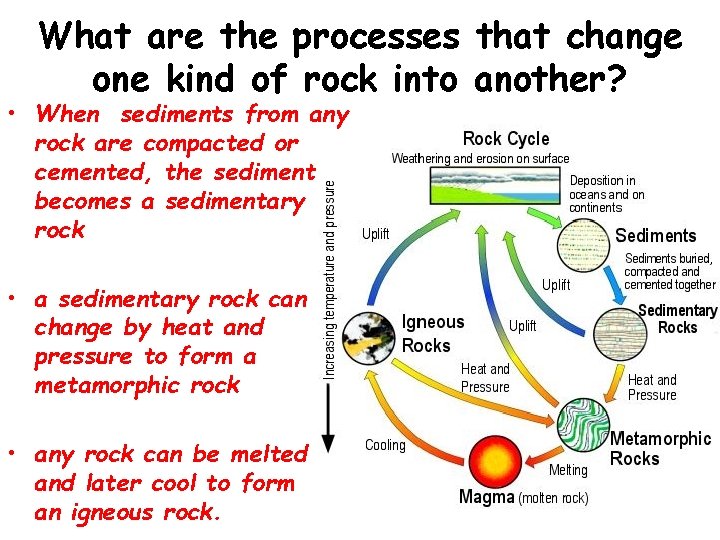 What are the processes that change one kind of rock into another?

• When sediments from any rock are compacted or cemented, the sediment becomes a sedimentary rock

• a sedimentary rock can change by heat and pressure to form a metamorphic rock

• any rock can be melted and later cool to form an igneous rock.

Rock Cycle
Weathering and erosion on surface
Deposition in oceans and on continents
Sediments
Sediments buried, compacted and cemented together
Sedimentary Rocks
Heat and Pressure
Metamorphic Rocks
Melting
Magma (molten rock)
Cooling
Igneous Rocks
Heat and Pressure
Uplift
Uplift
Uplift
Increasing temperature and pressure